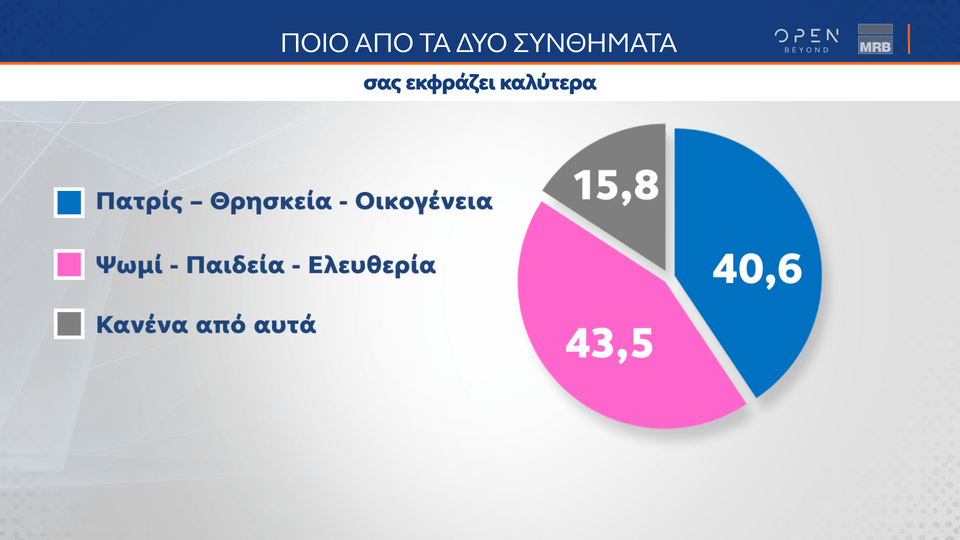 ΠΟΙΟ ΑΠΟ ΤΑ ΔΥΟ ΣΥΝΘΗΜΑΤΑ

OPEN BEYOND

MRB

σας εκφράζει καλύτερα

Πατρίς – Θρησκεία - Οικογένεια

Ψωμί - Παιδεία - Ελευθερία

Κανένα από αυτά

15,8

40,6

43,5